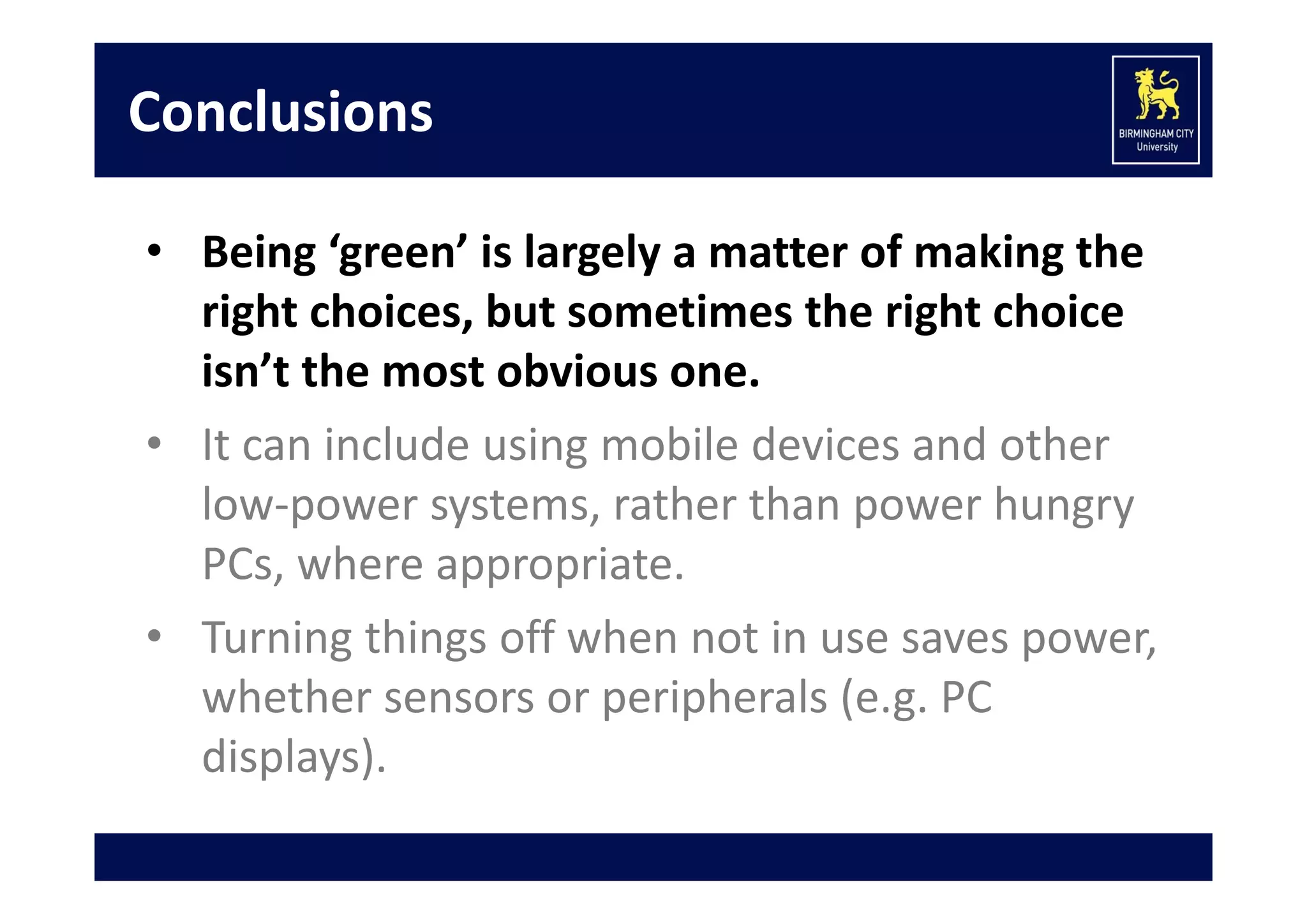 Conclusions

BIRMINGHAM CITY University

• Being ‘green’ is largely a matter of making the right choices, but sometimes the right choice isn’t the most obvious one.

• It can include using mobile devices and other low-power systems, rather than power hungry PCs, where appropriate.

• Turning things off when not in use saves power, whether sensors or peripherals (e.g. PC displays).